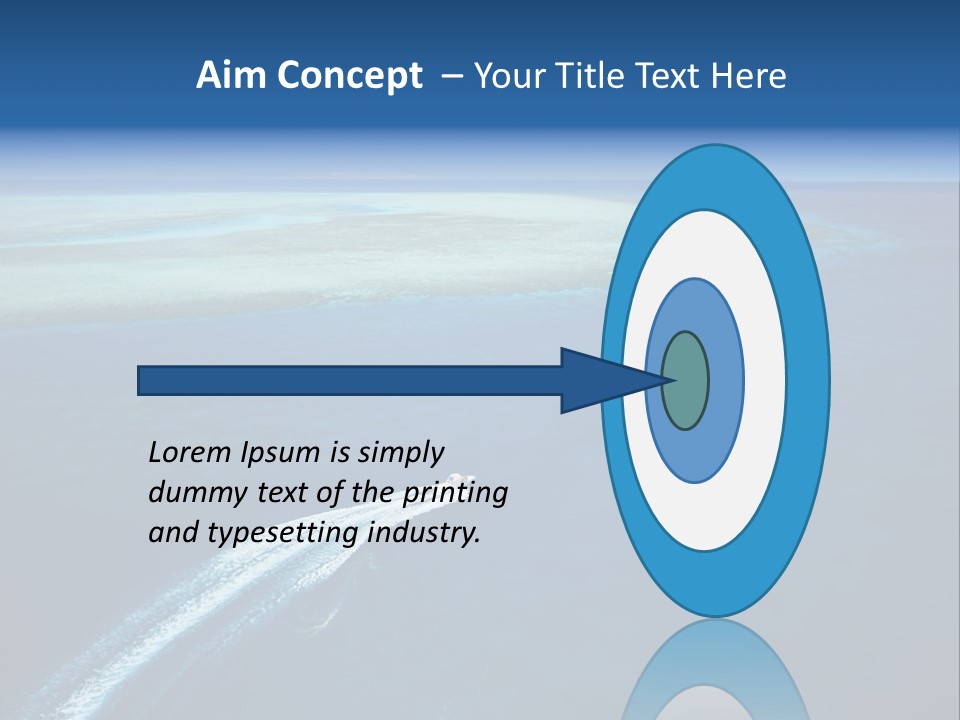 Aim Concept – Your Title Text Here

Lorem Ipsum is simply dummy text of the printing and typesetting industry.